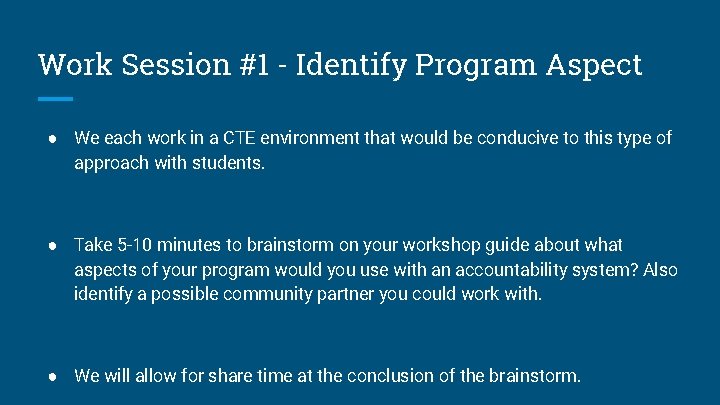 Work Session #1 - Identify Program Aspect

● We each work in a CTE environment that would be conducive to this type of approach with students.

● Take 5-10 minutes to brainstorm on your workshop guide about what aspects of your program would you use with an accountability system? Also identify a possible community partner you could work with.

● We will allow for share time at the conclusion of the brainstorm.